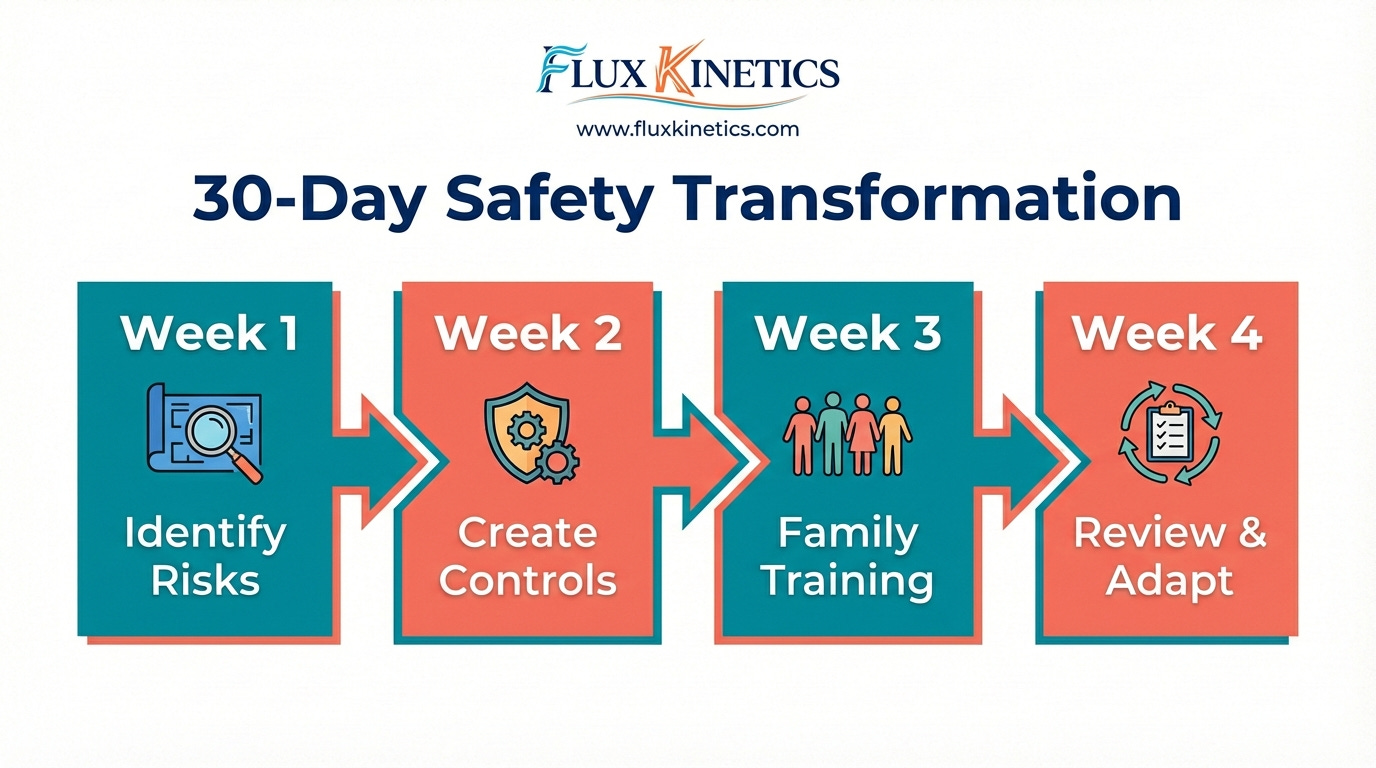 FLUX KINETICS
www.fluxkinetics.com

30-Day Safety Transformation

Week 1
Identify Risks

Week 2
Create Controls

Week 3
Family Training

Week 4
Review & Adapt